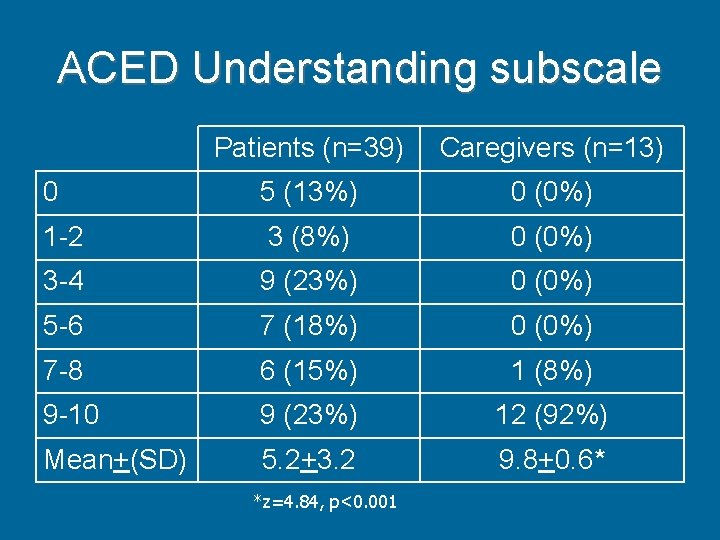 ACED Understanding subscale

|  | Patients (n=39) | Caregivers (n=13) |
|---|---|---|
| 0 | 5 (13%) | 0 (0%) |
| 1-2 | 3 (8%) | 0 (0%) |
| 3-4 | 9 (23%) | 0 (0%) |
| 5-6 | 7 (18%) | 0 (0%) |
| 7-8 | 6 (15%) | 1 (8%) |
| 9-10 | 9 (23%) | 12 (92%) |
| Mean$\pm$(SD) | 5.2$\pm$3.2 | 9.8$\pm$0.6* |

*z=4.84, p<0.001